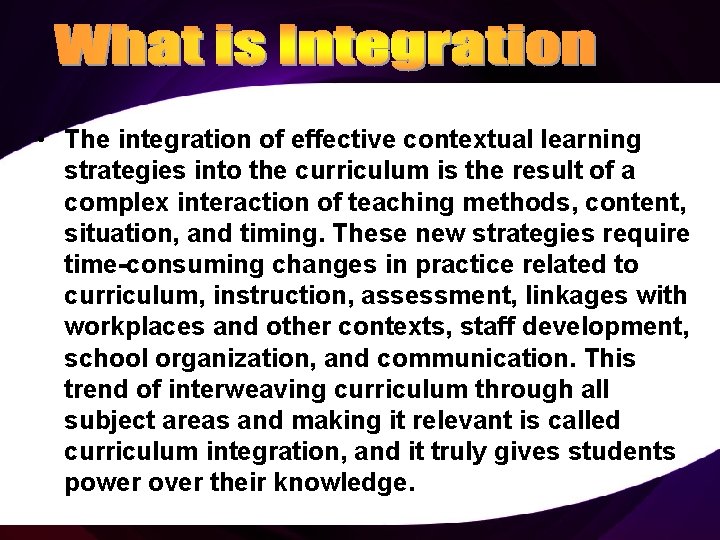 What is Integration

• The integration of effective contextual learning strategies into the curriculum is the result of a complex interaction of teaching methods, content, situation, and timing. These new strategies require time-consuming changes in practice related to curriculum, instruction, assessment, linkages with workplaces and other contexts, staff development, school organization, and communication. This trend of interweaving curriculum through all subject areas and making it relevant is called curriculum integration, and it truly gives students power over their knowledge.